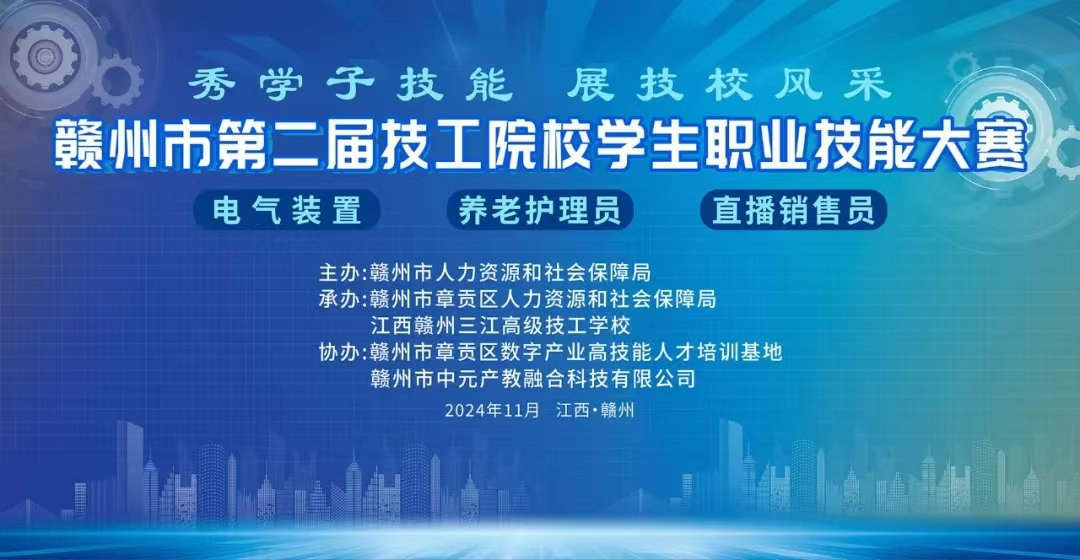 秀学子技能　展技校风采

赣州市第二届技工院校学生职业技能大赛

电气装置　养老护理员　直播销售员

主办:赣州市人力资源和社会保障局
承办:赣州市章贡区人力资源和社会保障局
江西赣州三江高级技工学校
协办:赣州市章贡区数字产业高技能人才培训基地
赣州市中元产教融合科技有限公司

2024年11月　江西·赣州